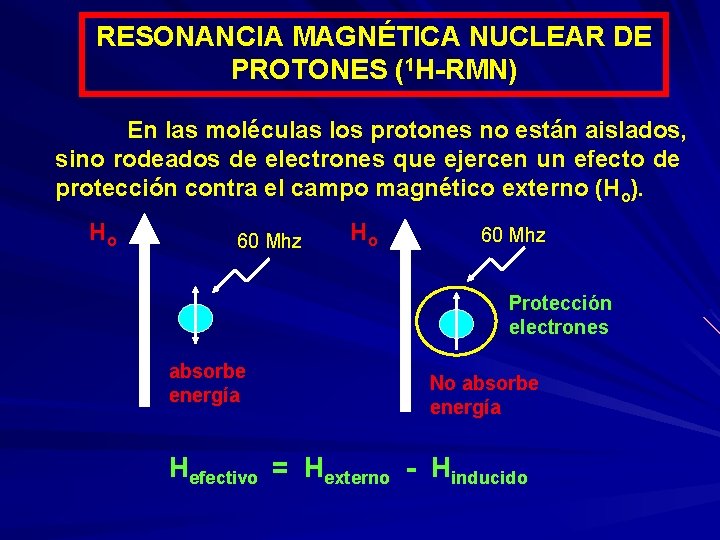 RESONANCIA MAGNÉTICA NUCLEAR DE PROTONES ($^1$H-RMN)

En las moléculas los protones no están aislados, sino rodeados de electrones que ejercen un efecto de protección contra el campo magnético externo ($H_o$).

$H_o$

60 Mhz

absorbe energía

$H_o$

60 Mhz

Protección electrones

No absorbe energía

$H_{efectivo} = H_{externo} - H_{inducido}$